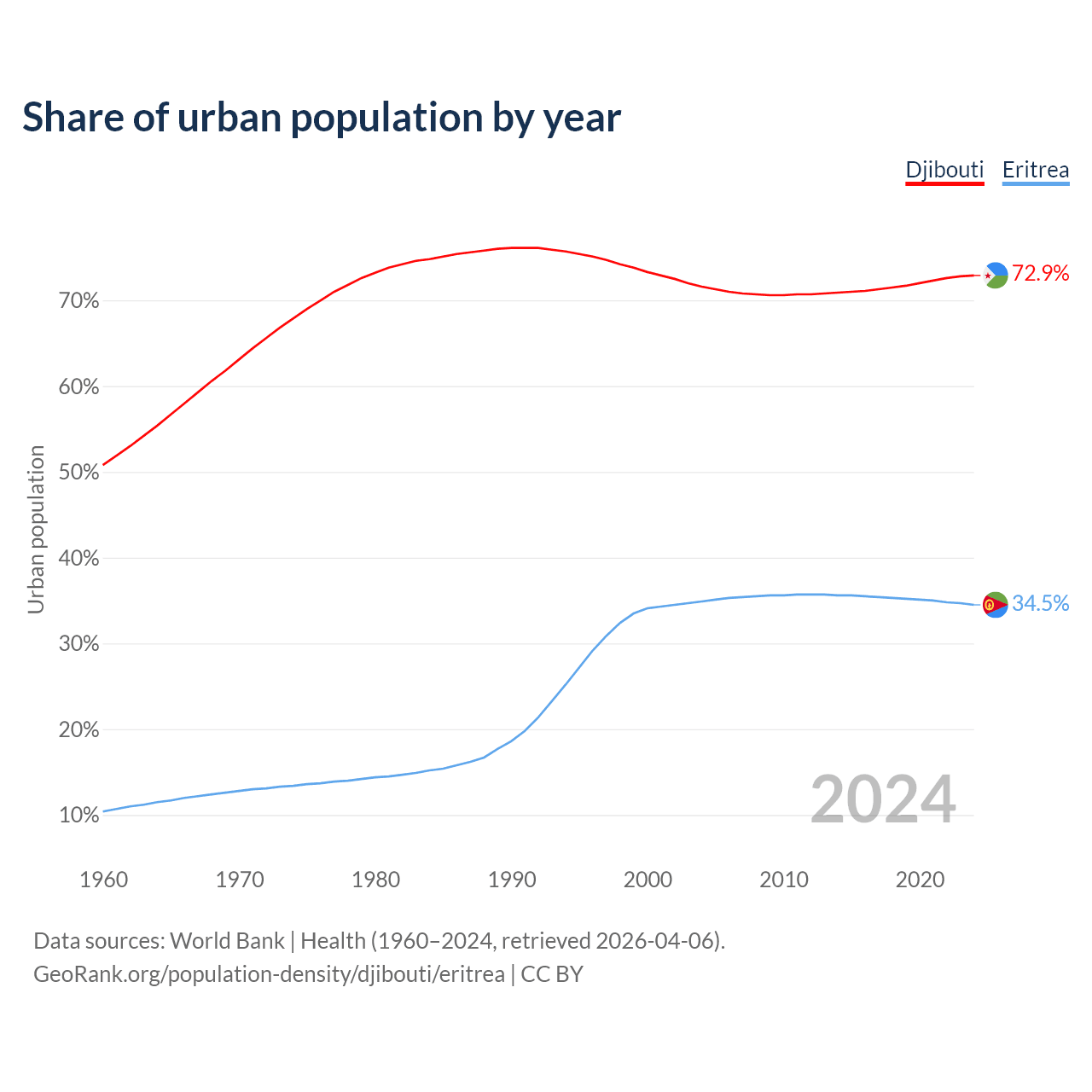 Share of urban population by year

Djibouti Eritrea

Urban population

70%
60%
50%
40%
30%
20%
10%

72.9%
34.5%

2024

1960 1970 1980 1990 2000 2010 2020

Data sources: World Bank | Health (1960–2024, retrieved 2026-04-06).
GeoRank.org/population-density/djibouti/eritrea | CC BY